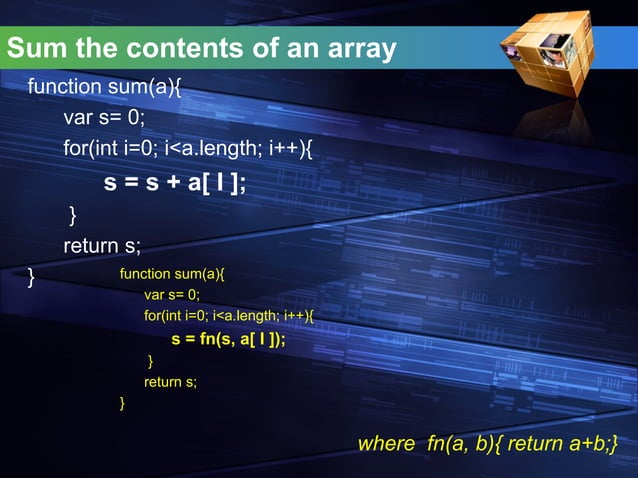 Sum the contents of an array

function sum(a){
var s= 0;
for(int i=0; i<a.length; i++){
s = s + a[ I ];
}
return s;
}

function sum(a){
var s= 0;
for(int i=0; i<a.length; i++){
s = fn(s, a[ I ]);
}
return s;
}

where fn(a, b){ return a+b;}